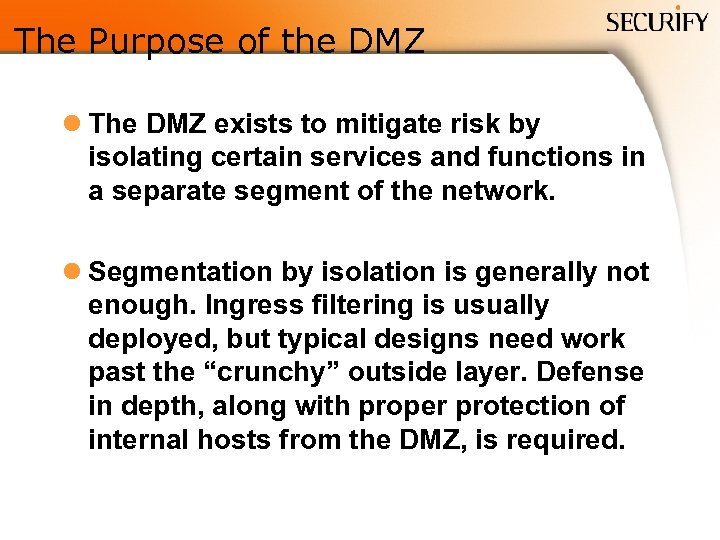 The Purpose of the DMZ

SECURIFY

The DMZ exists to mitigate risk by isolating certain services and functions in a separate segment of the network.

Segmentation by isolation is generally not enough. Ingress filtering is usually deployed, but typical designs need work past the “crunchy” outside layer. Defense in depth, along with proper protection of internal hosts from the DMZ, is required.